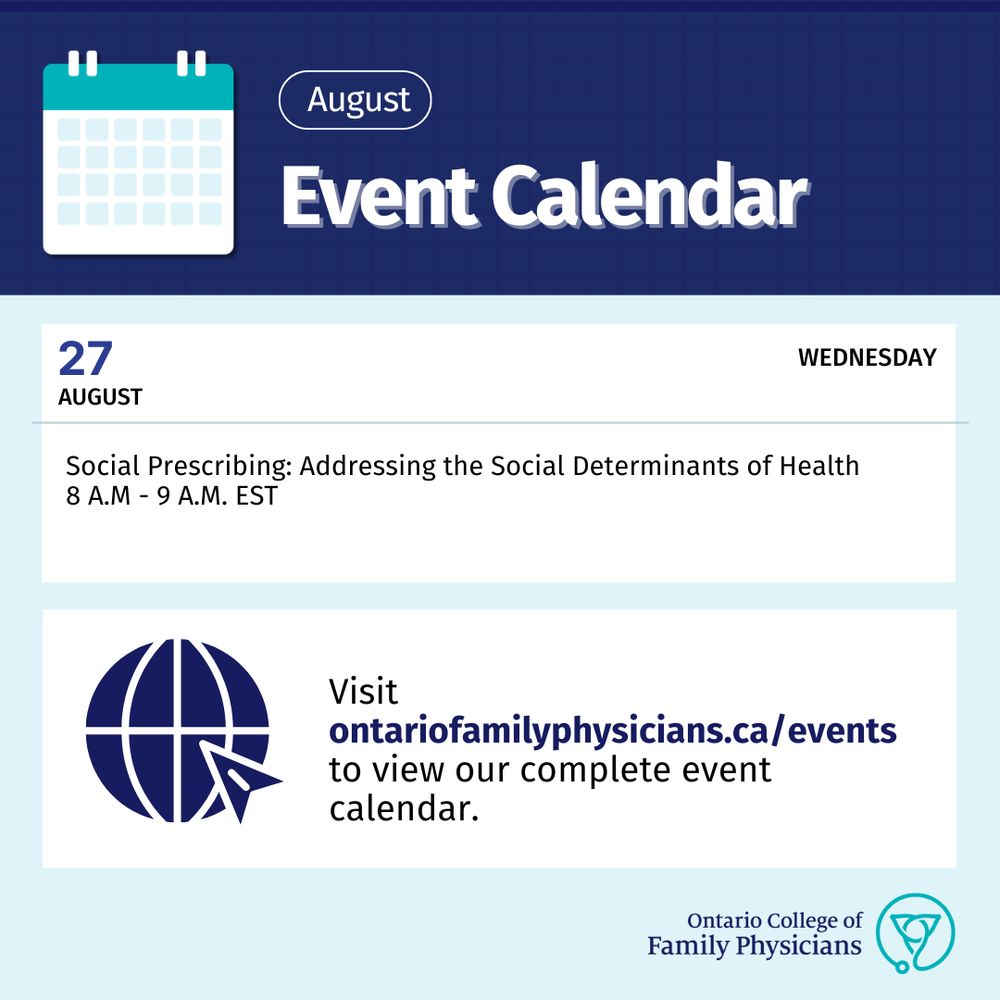 August

Event Calendar

27
AUGUST

WEDNESDAY

Social Prescribing: Addressing the Social Determinants of Health
8 A.M - 9 A.M. EST

Visit
ontariofamilyphysicians.ca/events
to view our complete event calendar.

Ontario College of
Family Physicians